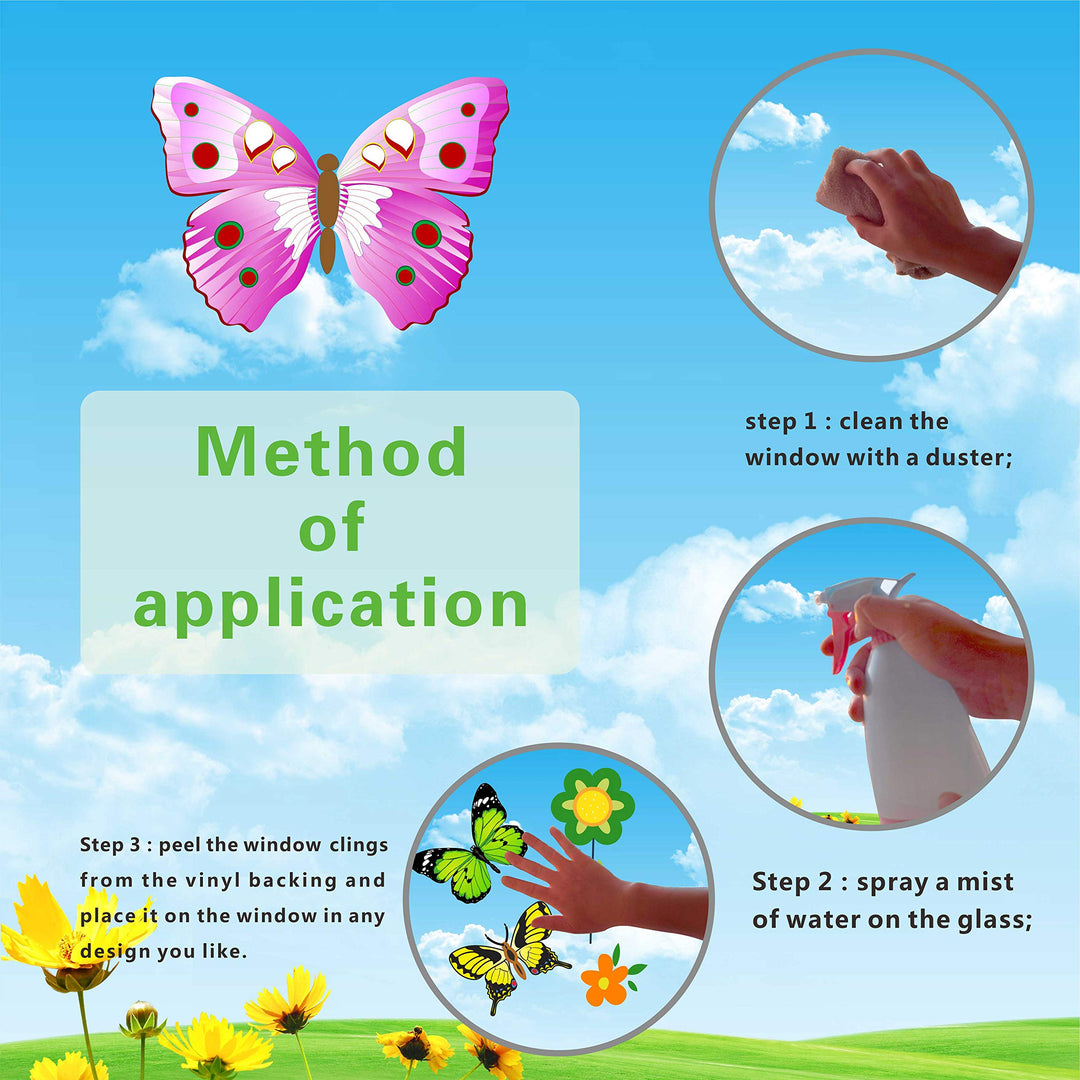 Method of application

step 1 : clean the window with a duster;

Step 2 : spray a mist of water on the glass;

Step 3 : peel the window clings from the vinyl backing and place it on the window in any design you like.